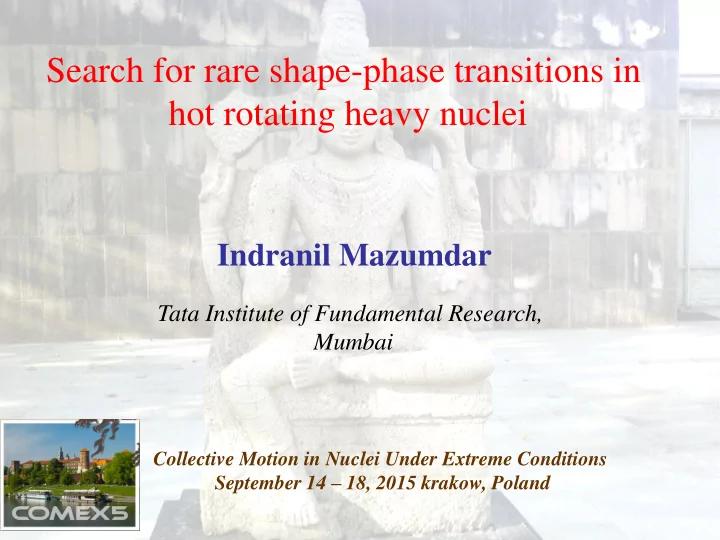 Search for rare shape-phase transitions in hot rotating heavy nuclei

Indranil Mazumdar

Tata Institute of Fundamental Research, Mumbai

COMEX5

Collective Motion in Nuclei Under Extreme Conditions
September 14 – 18, 2015 krakow, Poland